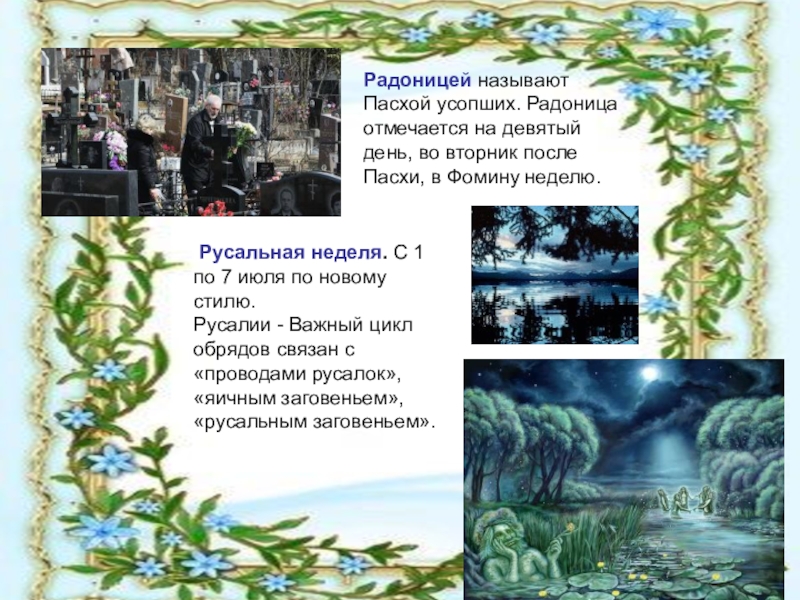 Радоницей называют Пасхой усопших. Радоница отмечается на девятый день, во вторник после Пасхи, в Фомину неделю.

Русальная неделя. С 1 по 7 июля по новому стилю.
Русалии - Важный цикл обрядов связан с «проводами русалок», «яичным заговеньем», «русальным заговеньем».